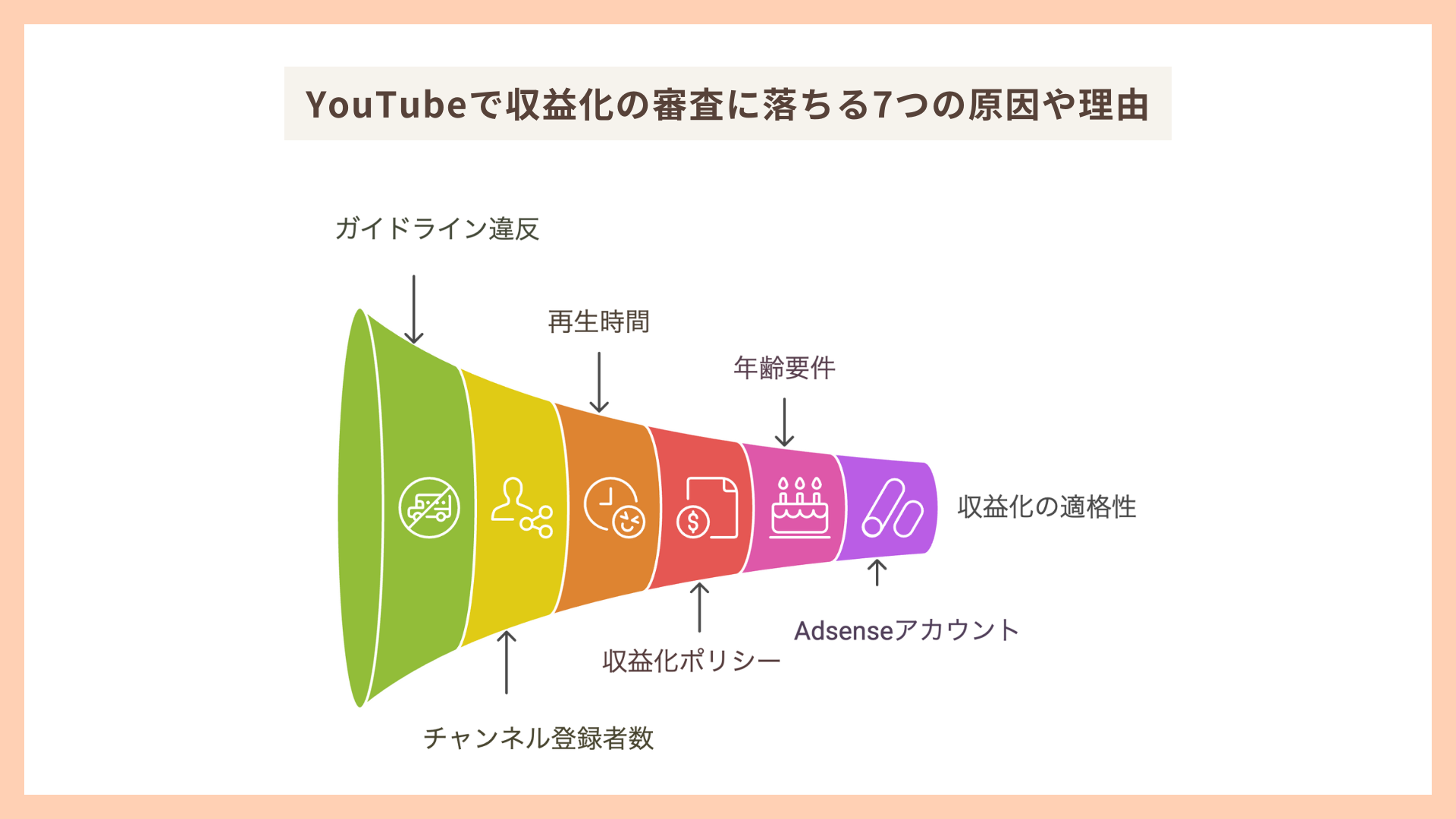 YouTubeで収益化の審査に落ちる7つの原因や理由

ガイドライン違反

再生時間

年齢要件

収益化の適格性

Adsenseアカウント

収益化ポリシー

チャンネル登録者数